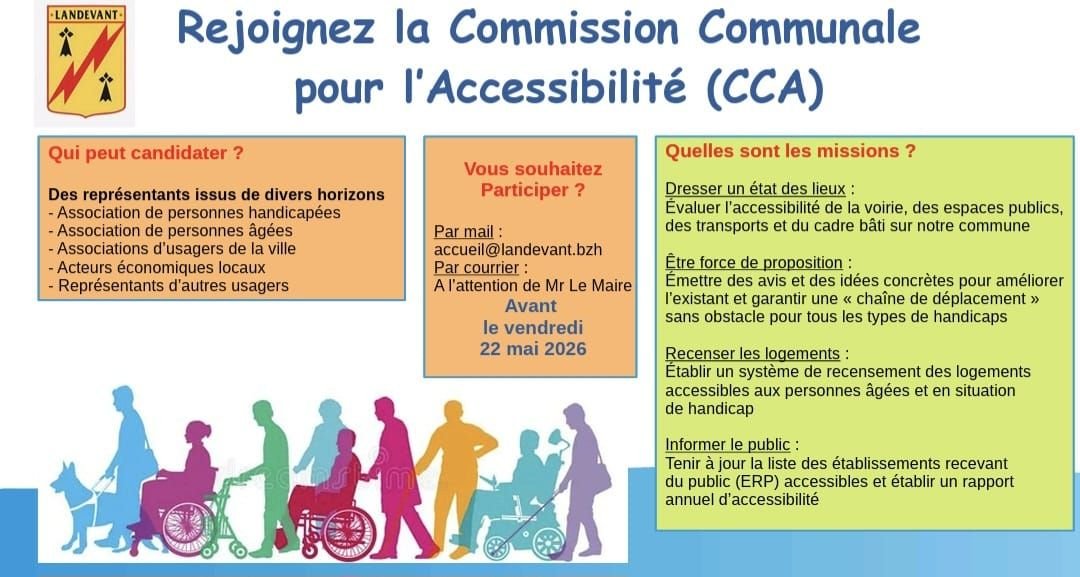 LANDEVANT

Rejoignez la Commission Communale pour l'Accessibilité (CCA)

Qui peut candidater ?

Des représentants issus de divers horizons
- Association de personnes handicapées
- Association de personnes âgées
- Associations d'usagers de la ville
- Acteurs économiques locaux
- Représentants d'autres usagers

Vous souhaitez Participer ?

Par mail :
accueil@landevant.bzh
Par courrier :
A l'attention de Mr Le Maire
Avant le vendredi 22 mai 2026

Quelles sont les missions ?

Dresser un état des lieux :
Évaluer l'accessibilité de la voirie, des espaces publics, des transports et du cadre bâti sur notre commune

Être force de proposition :
Émettre des avis et des idées concrètes pour améliorer l'existant et garantir une « chaîne de déplacement » sans obstacle pour tous les types de handicaps

Recenser les logements :
Établir un système de recensement des logements accessibles aux personnes âgées et en situation de handicap

Informer le public :
Tenir à jour la liste des établissements recevant du public (ERP) accessibles et établir un rapport annuel d'accessibilité